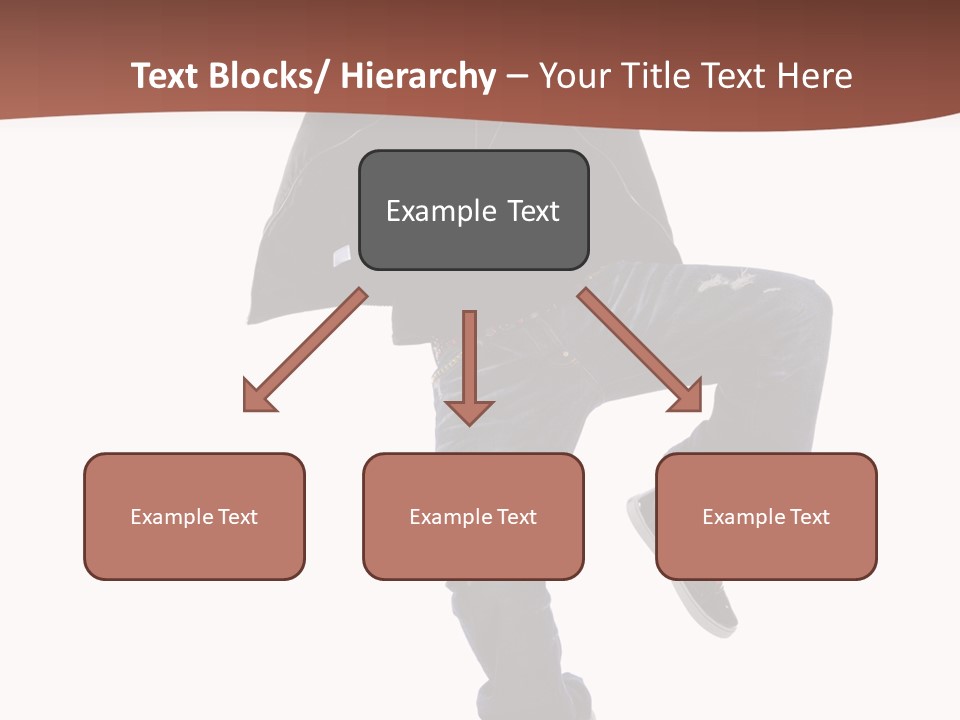 Text Blocks/ Hierarchy – Your Title Text Here

Example Text

Example Text

Example Text

Example Text